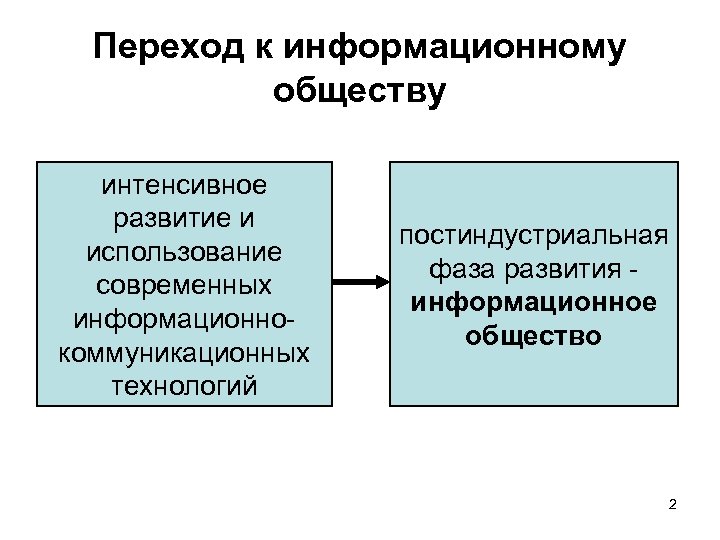 Переход к информационному обществу

интенсивное развитие и использование современных информационно-коммуникационных технологий

постиндустриальная фаза развития - информационное общество

2